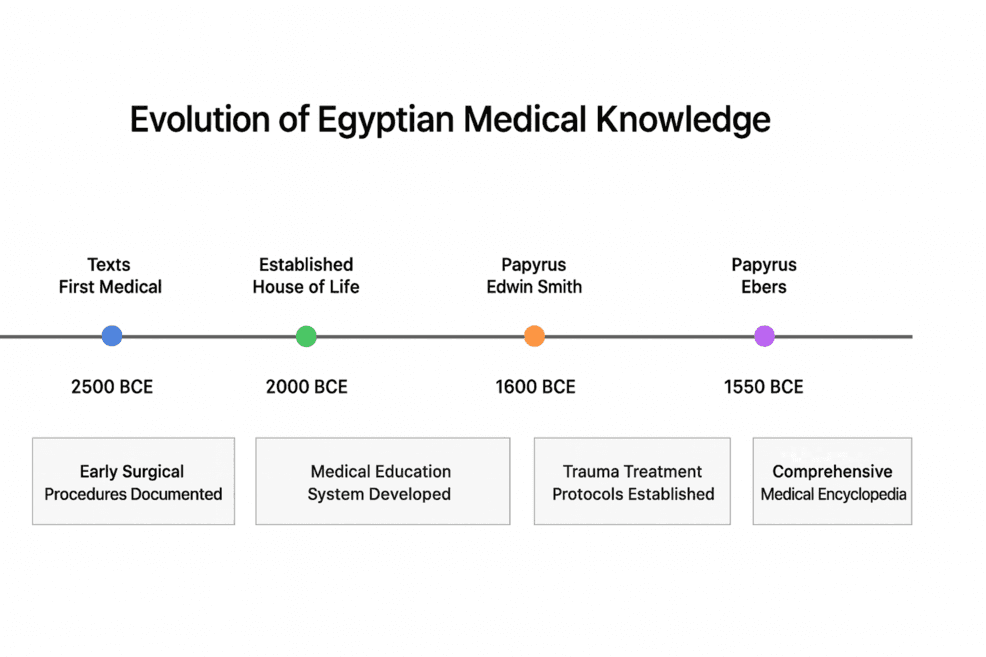 Evolution of Egyptian Medical Knowledge

Texts
First Medical

Established
House of Life

Papyrus
Edwin Smith

Papyrus
Ebers

2500 BCE

2000 BCE

1600 BCE

1550 BCE

Early Surgical
Procedures Documented

Medical Education
System Developed

Trauma Treatment
Protocols Established

Comprehensive
Medical Encyclopedia